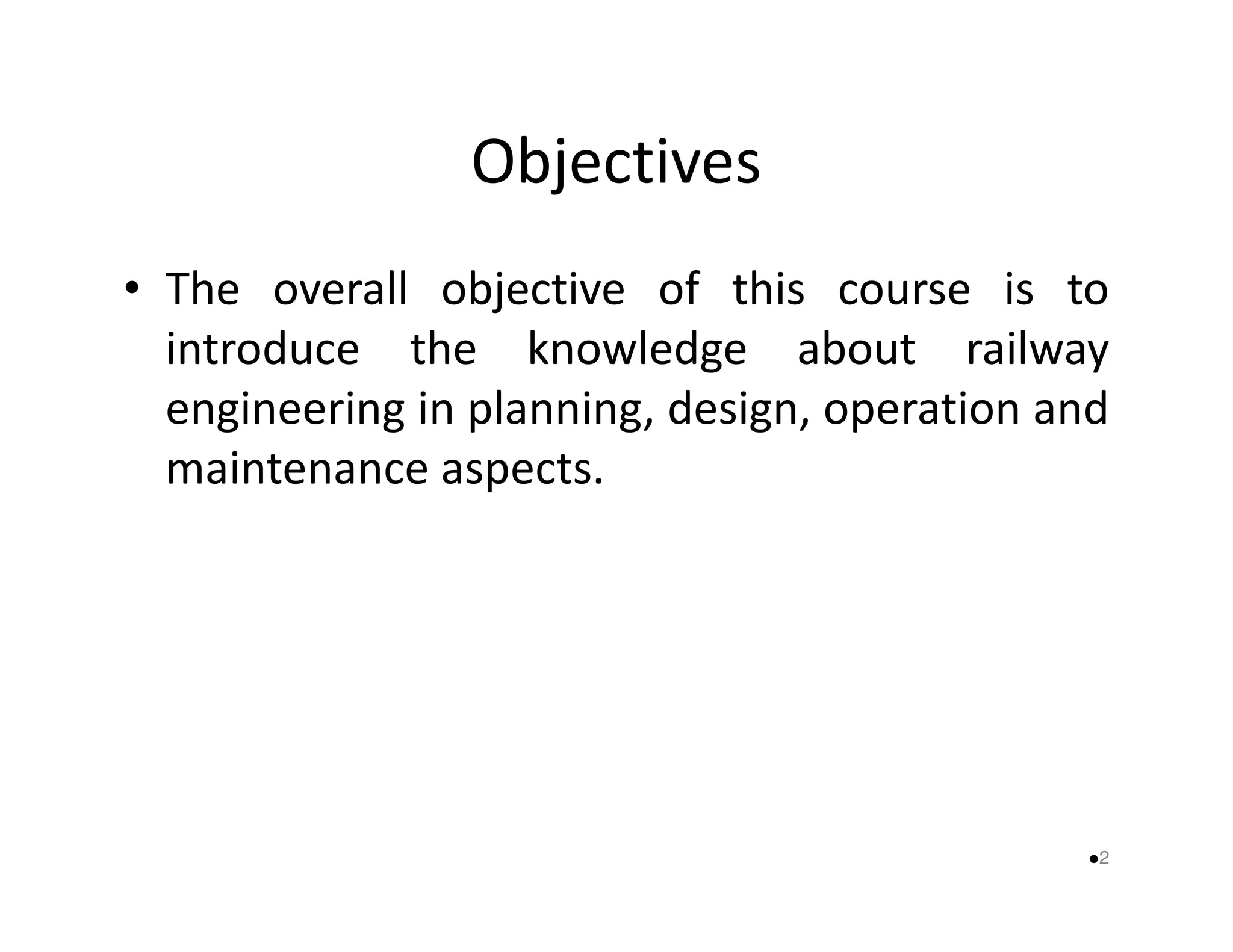 Objectives

• The overall objective of this course is to introduce the knowledge about railway engineering in planning, design, operation and maintenance aspects.

•2